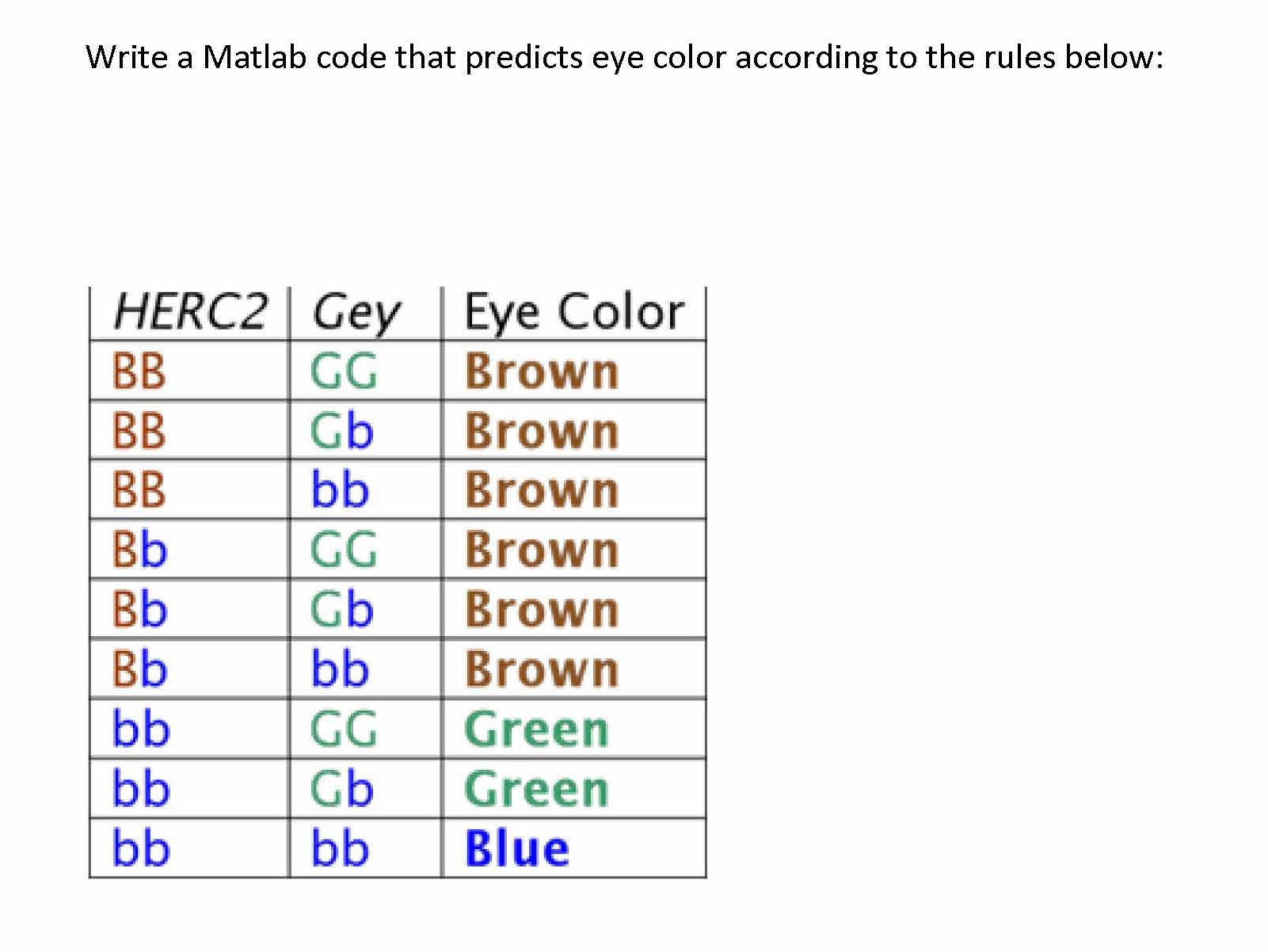 Write a Matlab code that predicts eye color according to the rules below:

| HERC2 | Gey | Eye Color |
|---|---|---|
| BB | GG | Brown |
| BB | Gb | Brown |
| BB | bb | Brown |
| Bb | GG | Brown |
| Bb | Gb | Brown |
| Bb | bb | Brown |
| bb | GG | Green |
| bb | Gb | Green |
| bb | bb | Blue |